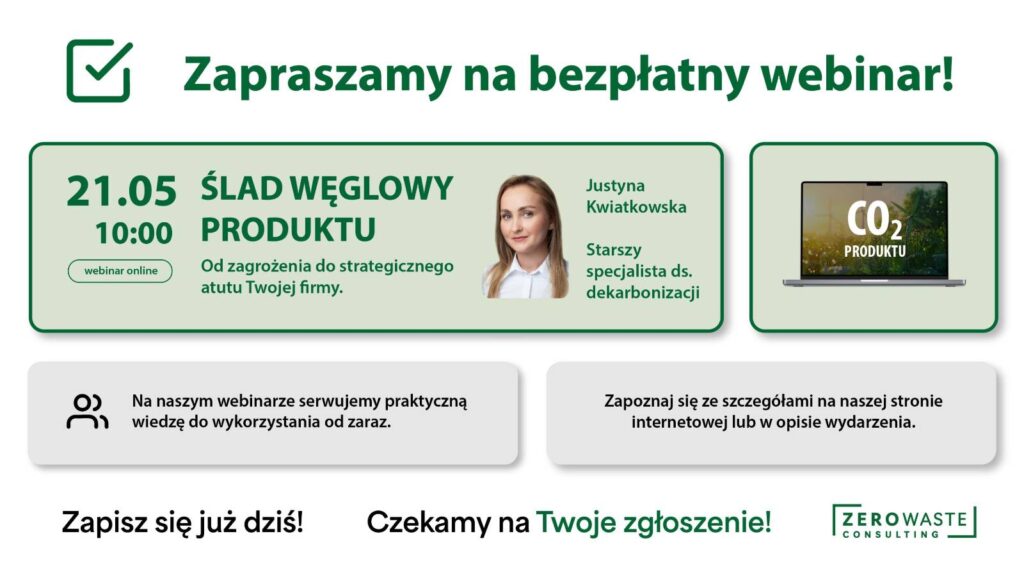 Zapraszamy na bezpłatny webinar!

21.05
10:00
webinar online

ŚLAD WĘGLOWY PRODUKTU
Od zagrożenia do strategicznego atutu Twojej firmy.

Justyna Kwiatkowska

Starszy specjalista ds. dekarbonizacji

$CO_2$
PRODUKTU

Na naszym webinarze serwujemy praktyczną wiedzę do wykorzystania od zaraz.

Zapoznaj się ze szczegółami na naszej stronie internetowej lub w opisie wydarzenia.

Zapisz się już dziś!

Czekamy na Twoje zgłoszenie!

ZEROWASTE CONSULTING